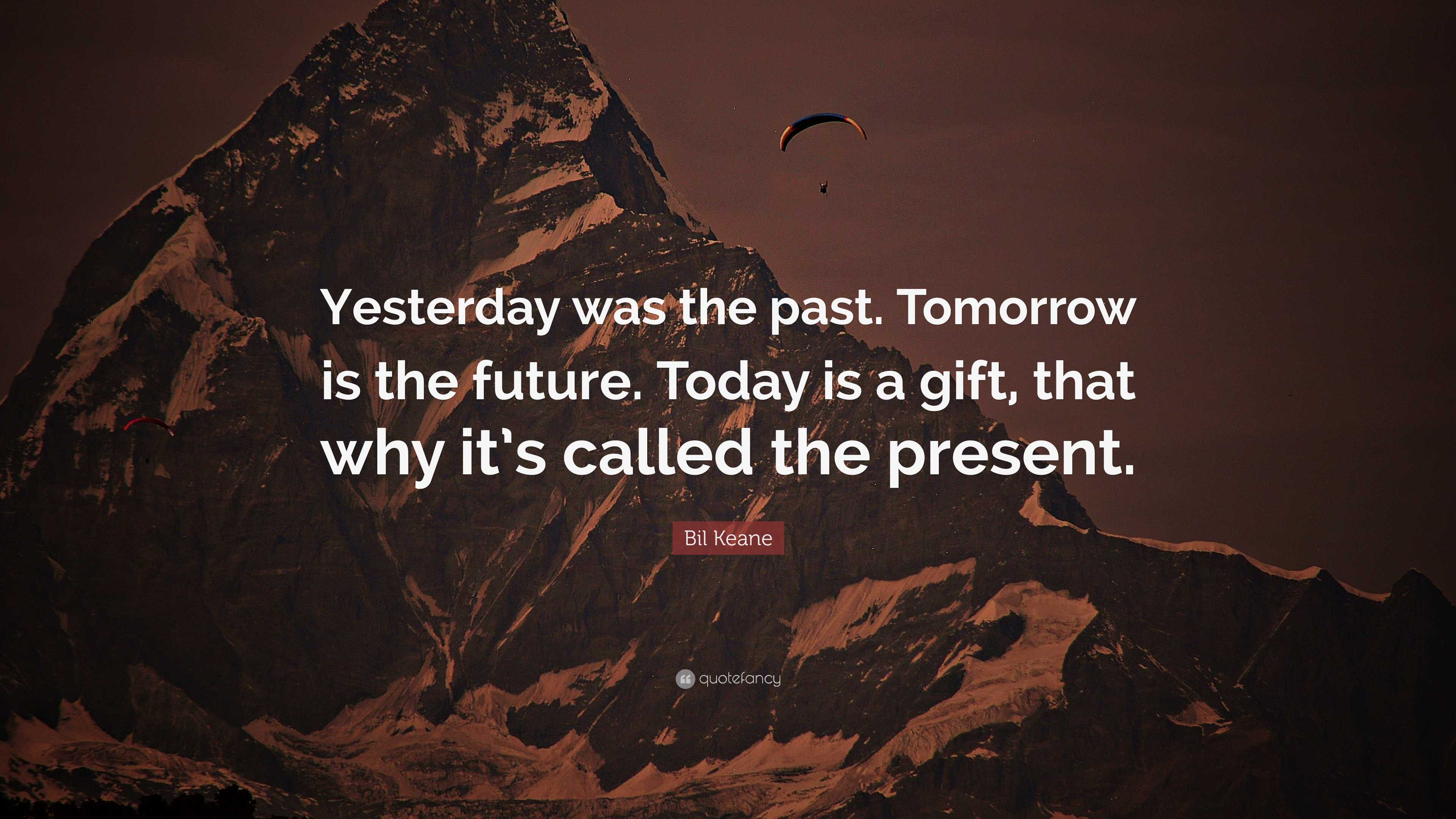 Yesterday was the past. Tomorrow is the future. Today is a gift, that why it's called the present.

Bil Keane

quotefancy